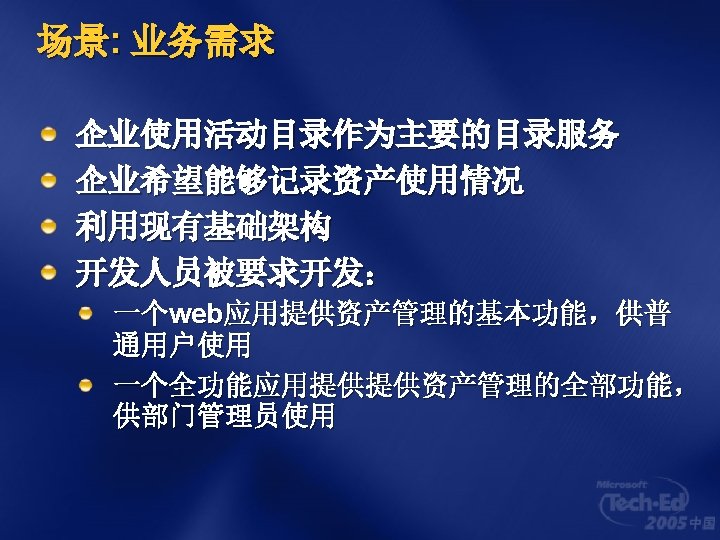 场景: 业务需求

企业使用活动目录作为主要的目录服务
企业希望能够记录资产使用情况
利用现有基础架构
开发人员被要求开发：
一个web应用提供资产管理的基本功能，供普通用户使用
一个全功能应用提供提供资产管理的全部功能，供部门管理员使用

Microsoft Tech·Ed 2005 中国